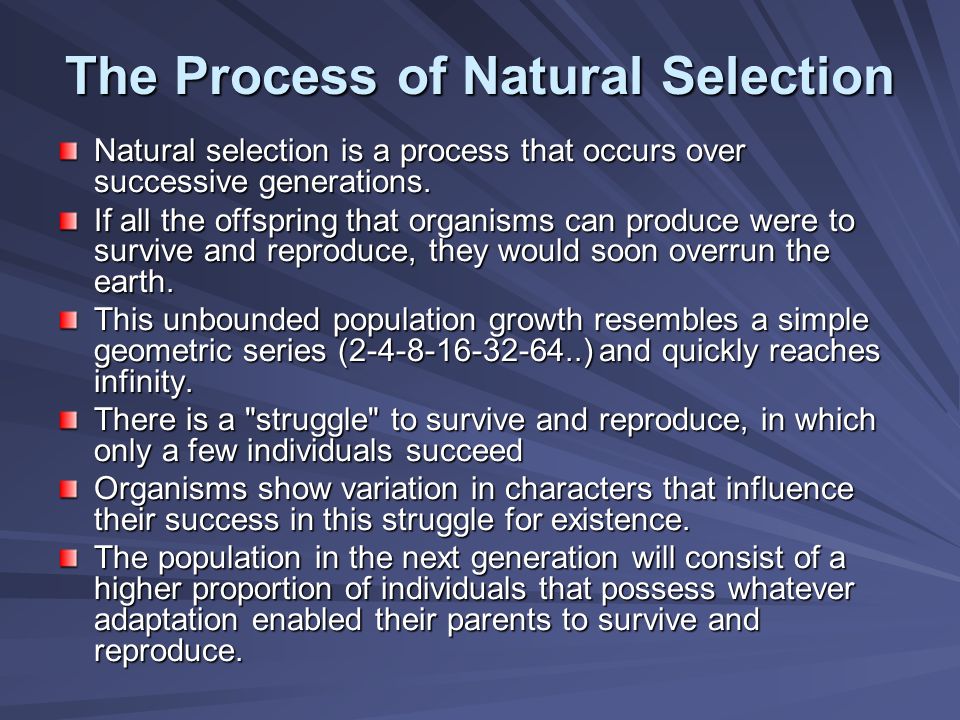 The Process of Natural Selection

Natural selection is a process that occurs over successive generations.

If all the offspring that organisms can produce were to survive and reproduce, they would soon overrun the earth.

This unbounded population growth resembles a simple geometric series (2-4-8-16-32-64..) and quickly reaches infinity.

There is a "struggle" to survive and reproduce, in which only a few individuals succeed

Organisms show variation in characters that influence their success in this struggle for existence.

The population in the next generation will consist of a higher proportion of individuals that possess whatever adaptation enabled their parents to survive and reproduce.